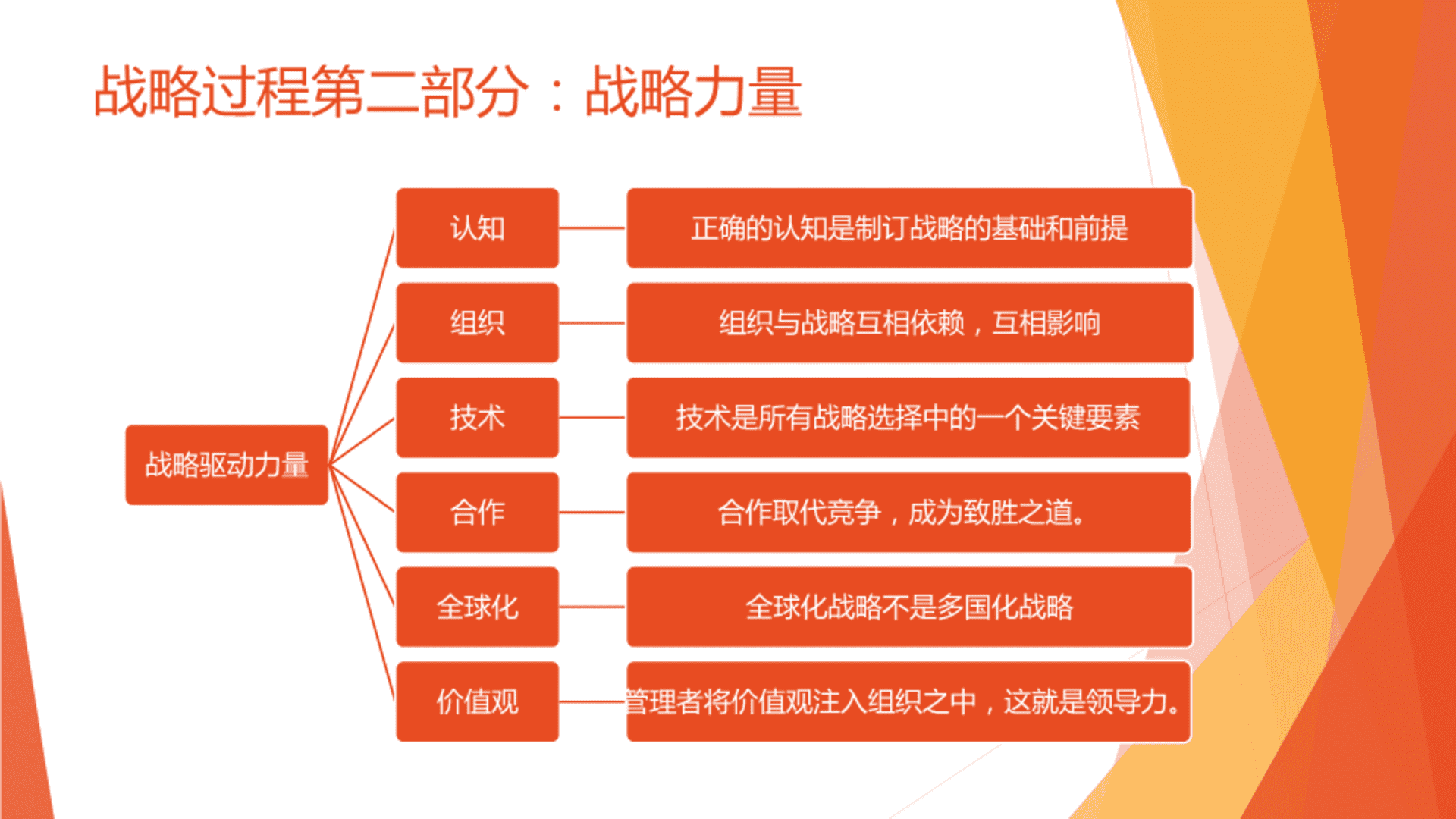 战略过程第二部分：战略力量

战略驱动力量

认知
正确的认知是制订战略的基础和前提

组织
组织与战略互相依赖，互相影响

技术
技术是所有战略选择中的一个关键要素

合作
合作取代竞争，成为致胜之道。

全球化
全球化战略不是多国化战略

价值观
管理者将价值观注入组织之中，这就是领导力。